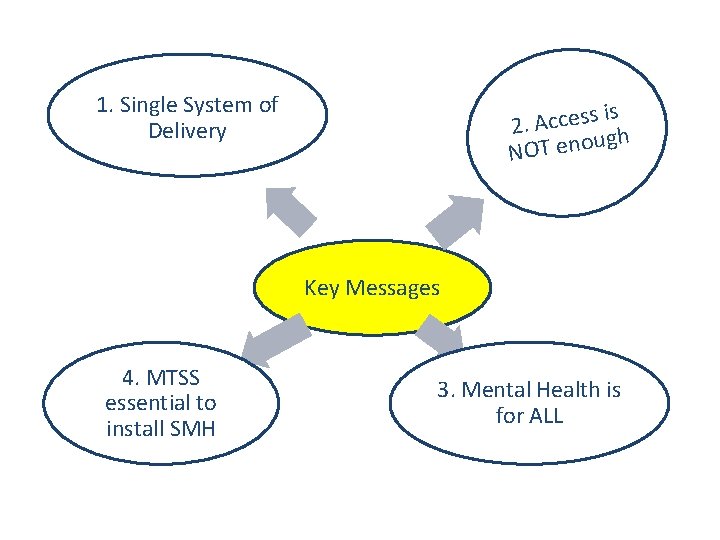 1. Single System of Delivery

2. Access is NOT enough

Key Messages

4. MTSS essential to install SMH

3. Mental Health is for ALL